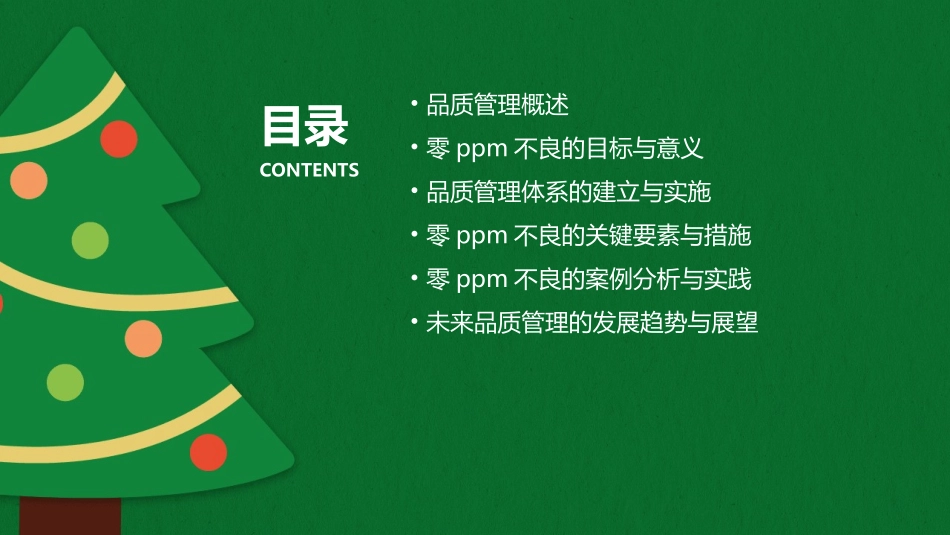 目录
CONTENTS

• 品质管理概述
• 零 ppm 不良的目标与意义
• 品质管理体系的建立与实施
• 零 ppm 不良的关键要素与措施
• 零 ppm 不良的案例分析与实践
• 未来品质管理的发展趋势与展望